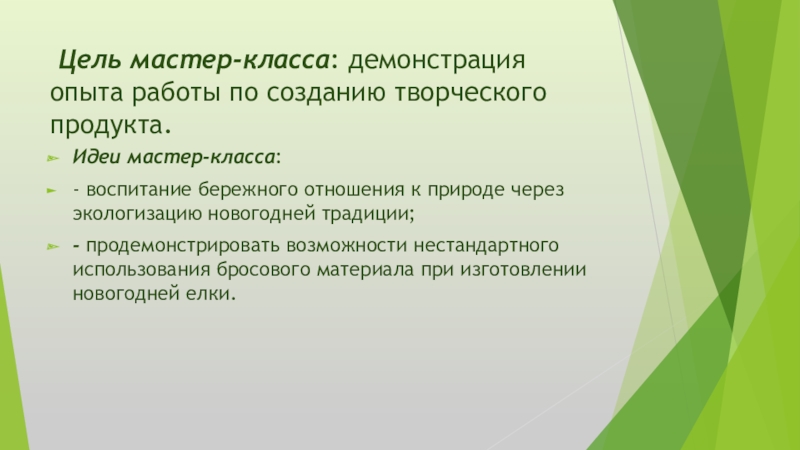 Цель мастер-класса: демонстрация опыта работы по созданию творческого продукта.

Идеи мастер-класса:

- воспитание бережного отношения к природе через экологизацию новогодней традиции;

- продемонстрировать возможности нестандартного использования бросового материала при изготовлении новогодней елки.